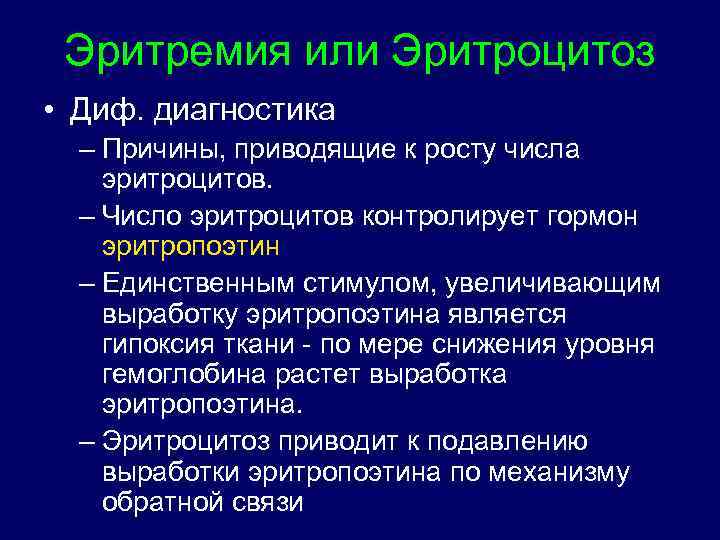 Эритремия или Эритроцитоз

• Диф. диагностика

– Причины, приводящие к росту числа эритроцитов.

– Число эритроцитов контролирует гормон эритропоэтин

– Единственным стимулом, увеличивающим выработку эритропоэтина является гипоксия ткани - по мере снижения уровня гемоглобина растет выработка эритропоэтина.

– Эритроцитоз приводит к подавлению выработки эритропоэтина по механизму обратной связи